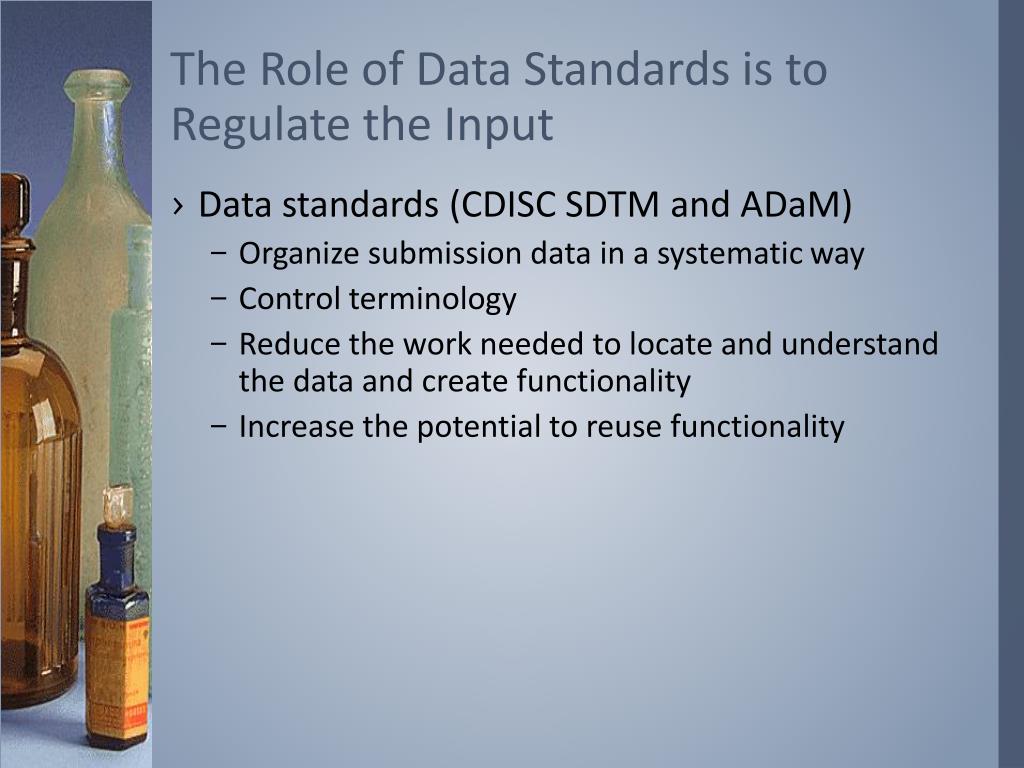 The Role of Data Standards is to Regulate the Input

› Data standards (CDISC SDTM and ADaM)
− Organize submission data in a systematic way
− Control terminology
− Reduce the work needed to locate and understand the data and create functionality
− Increase the potential to reuse functionality